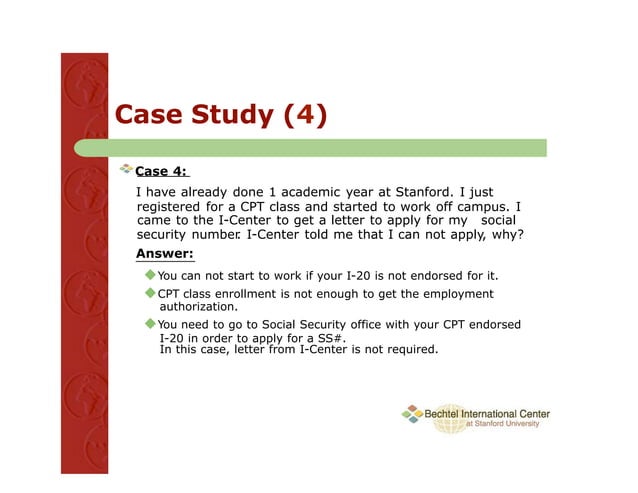 Case Study (4)

Case 4:

I have already done 1 academic year at Stanford. I just registered for a CPT class and started to work off campus. I came to the I-Center to get a letter to apply for my social security number. I-Center told me that I can not apply, why?

Answer:

You can not start to work if your I-20 is not endorsed for it.

CPT class enrollment is not enough to get the employment authorization.

You need to go to Social Security office with your CPT endorsed I-20 in order to apply for a SS#.
In this case, letter from I-Center is not required.

Bechtel International Center
at Stanford University